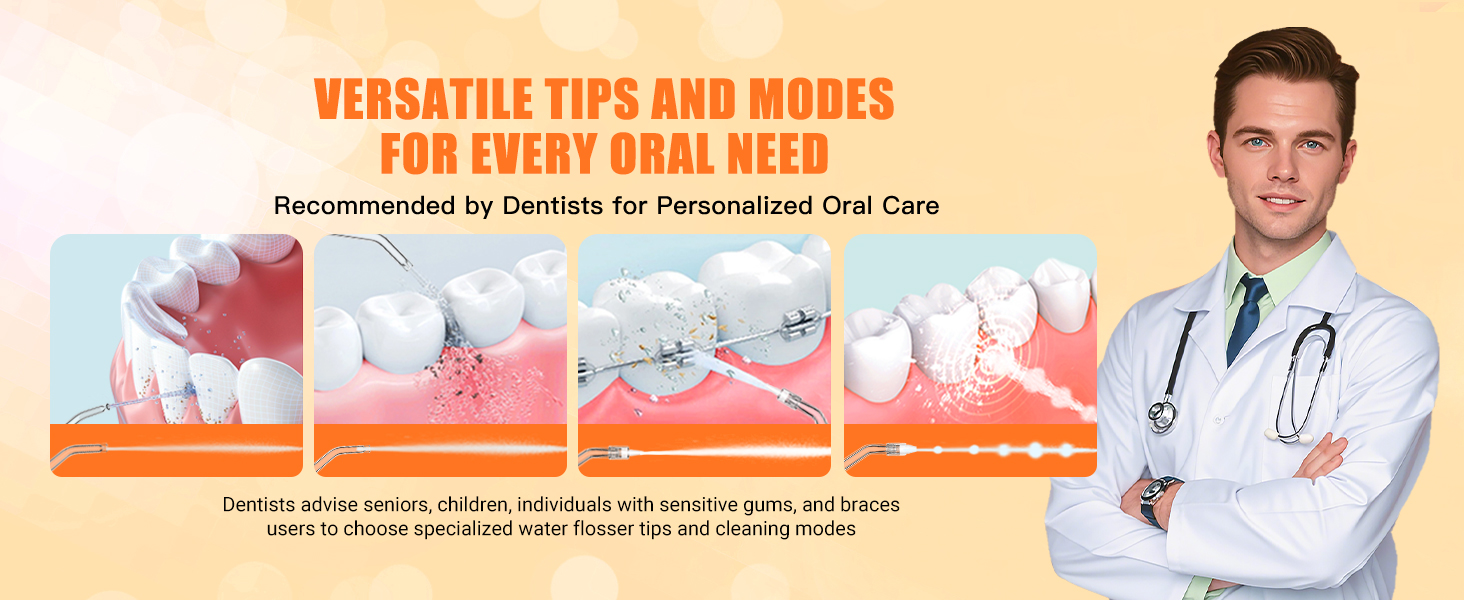 VERSATILE TIPS AND MODES FOR EVERY ORAL NEED

Recommended by Dentists for Personalized Oral Care

Dentists advise seniors, children, individuals with sensitive gums, and braces users to choose specialized water flosser tips and cleaning modes